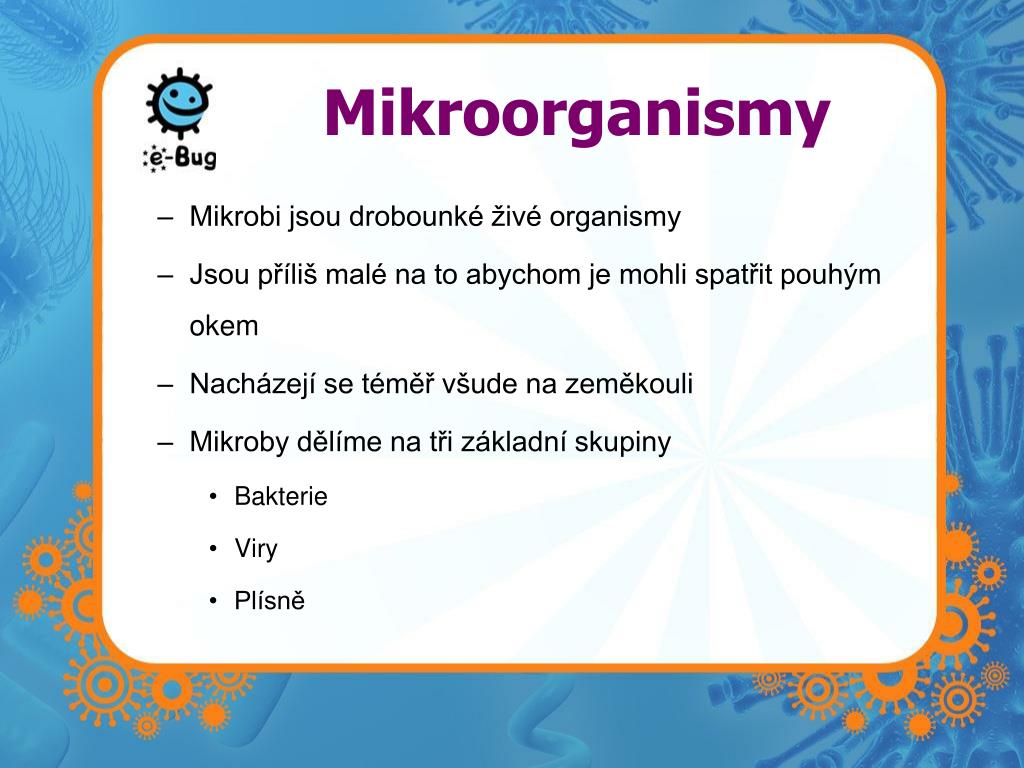 e-Bug

Mikroorganismy

– Mikrobi jsou drobounké živé organismy
– Jsou příliš malé na to abychom je mohli spatřit pouhým okem
– Nacházejí se téměř všude na zeměkouli
– Mikroby dělíme na tři základní skupiny
• Bakterie
• Viry
• Plísně